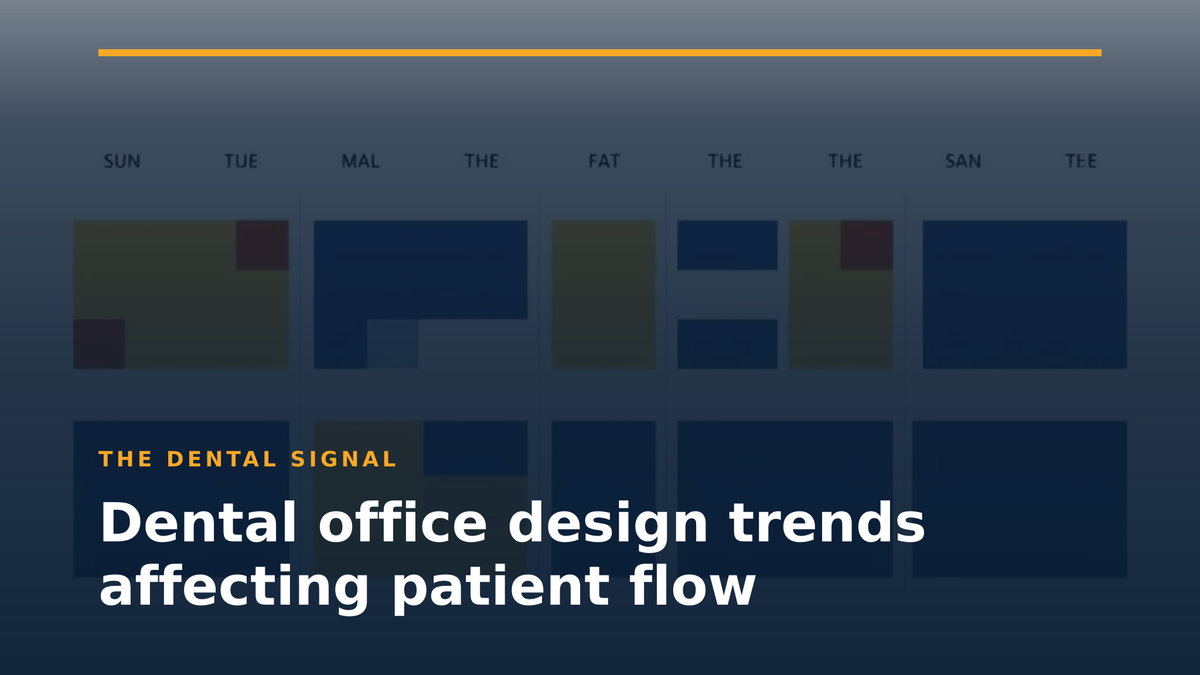 SUN TUE MAL THE FAT THE THE SAN TEE

THE DENTAL SIGNAL

Dental office design trends affecting patient flow